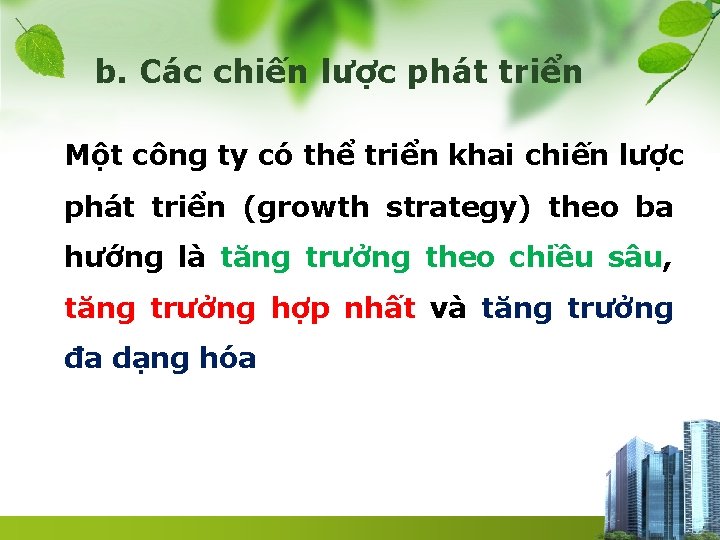 b. Các chiến lược phát triển

Một công ty có thể triển khai chiến lược phát triển (growth strategy) theo ba hướng là tăng trưởng theo chiều sâu, tăng trưởng hợp nhất và tăng trưởng đa dạng hóa